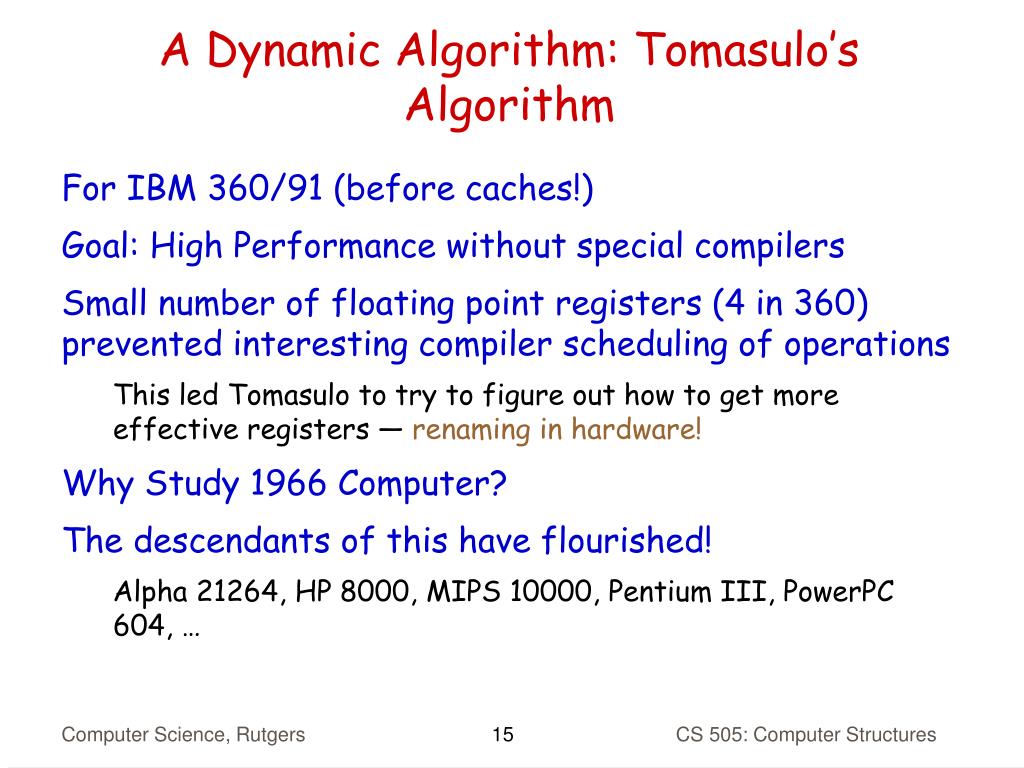 A Dynamic Algorithm: Tomasulo's Algorithm

For IBM 360/91 (before caches!)

Goal: High Performance without special compilers

Small number of floating point registers (4 in 360) prevented interesting compiler scheduling of operations

This led Tomasulo to try to figure out how to get more effective registers — renaming in hardware!

Why Study 1966 Computer?

The descendants of this have flourished!

Alpha 21264, HP 8000, MIPS 10000, Pentium III, PowerPC 604, …

Computer Science, Rutgers

15

CS 505: Computer Structures